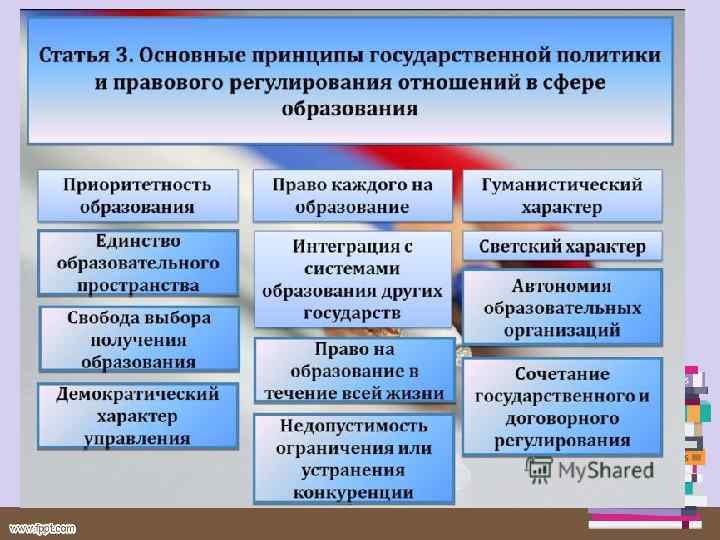 Статья 3. Основные принципы государственной политики и правового регулирования отношений в сфере образования

Приоритетность образования

Единство образовательного пространства

Свобода выбора получения образования

Демократический характер управления

Право каждого на образование

Интеграция с системами образования других государств

Право на образование в течение всей жизни

Недопустимость ограничения или устранения конкуренции

Гуманистический характер

Светский характер

Автономия образовательных организаций

Сочетание государственного и договорного регулирования

MyShared

www.fppt.com